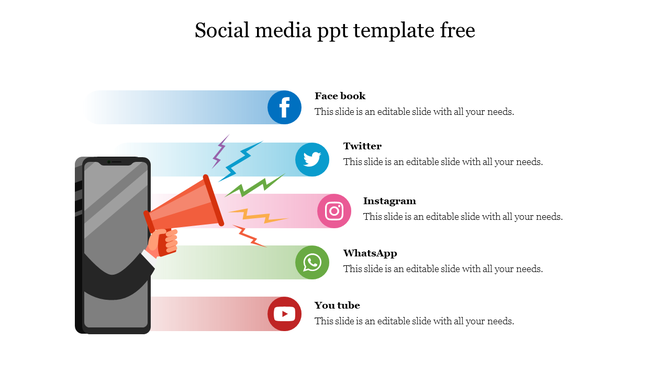 Social media ppt template free

Face book
This slide is an editable slide with all your needs.

Twitter
This slide is an editable slide with all your needs.

Instagram
This slide is an editable slide with all your needs.

WhatsApp
This slide is an editable slide with all your needs.

You tube
This slide is an editable slide with all your needs.